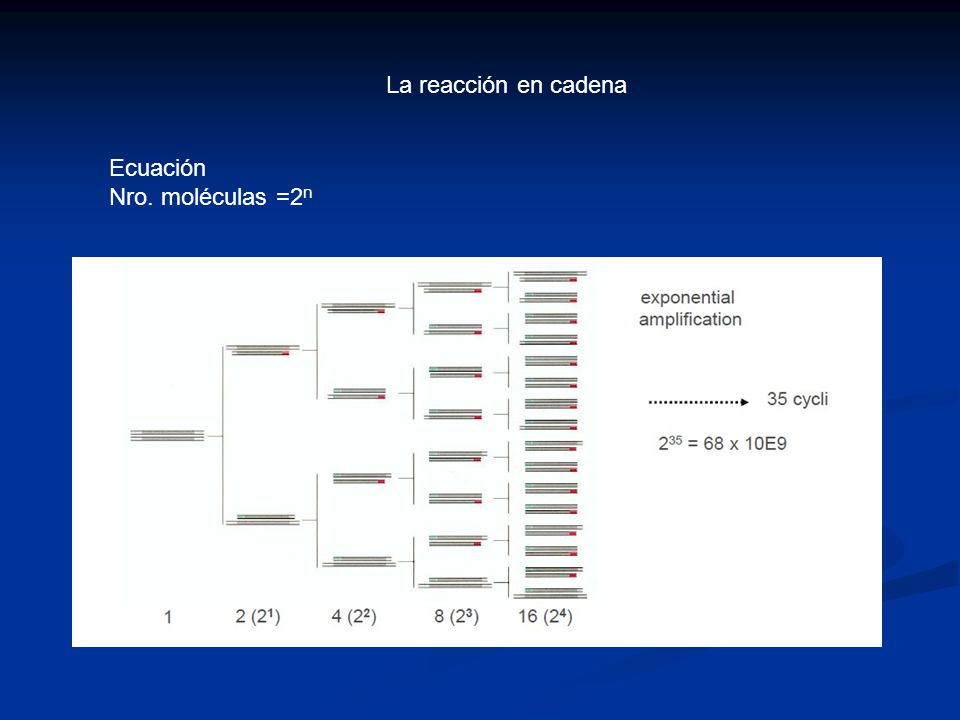 La reacción en cadena

Ecuación
Nro. moléculas $=2^n$

exponential amplification

35 cycli

$2^{35}$ = 68 x 10E9

1 2 ($2^1$) 4 ($2^2$) 8 ($2^3$) 16 ($2^4$)